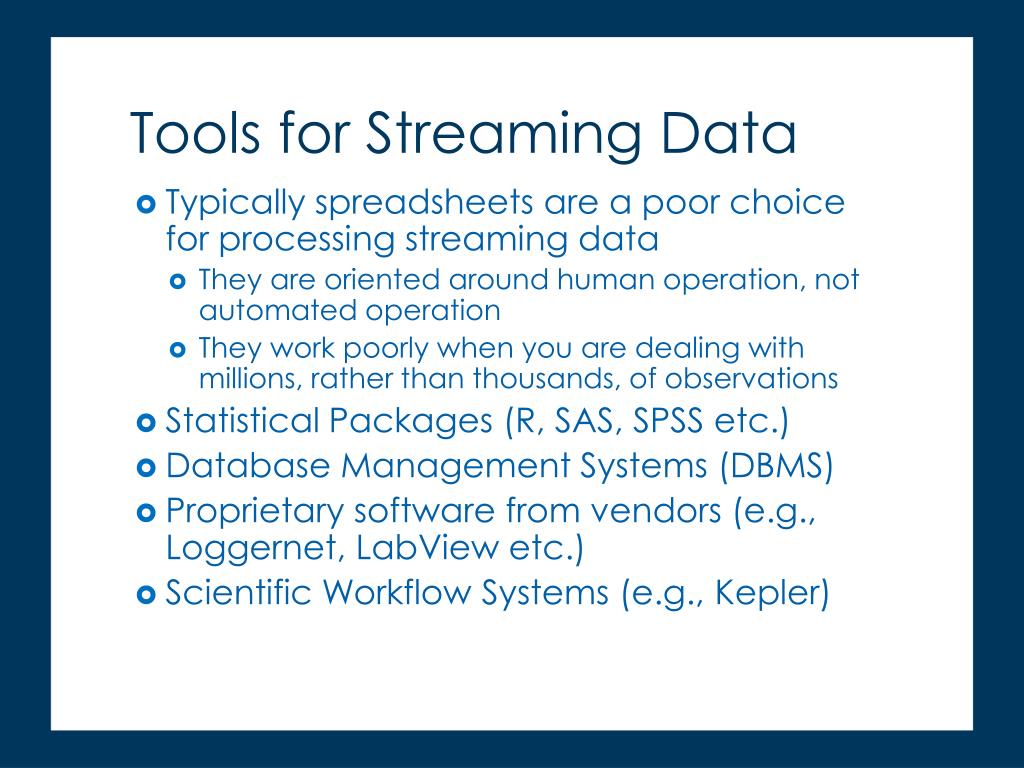 Tools for Streaming Data

Typically spreadsheets are a poor choice for processing streaming data

They are oriented around human operation, not automated operation

They work poorly when you are dealing with millions, rather than thousands, of observations

Statistical Packages (R, SAS, SPSS etc.)

Database Management Systems (DBMS)

Proprietary software from vendors (e.g., Loggernet, LabView etc.)

Scientific Workflow Systems (e.g., Kepler)